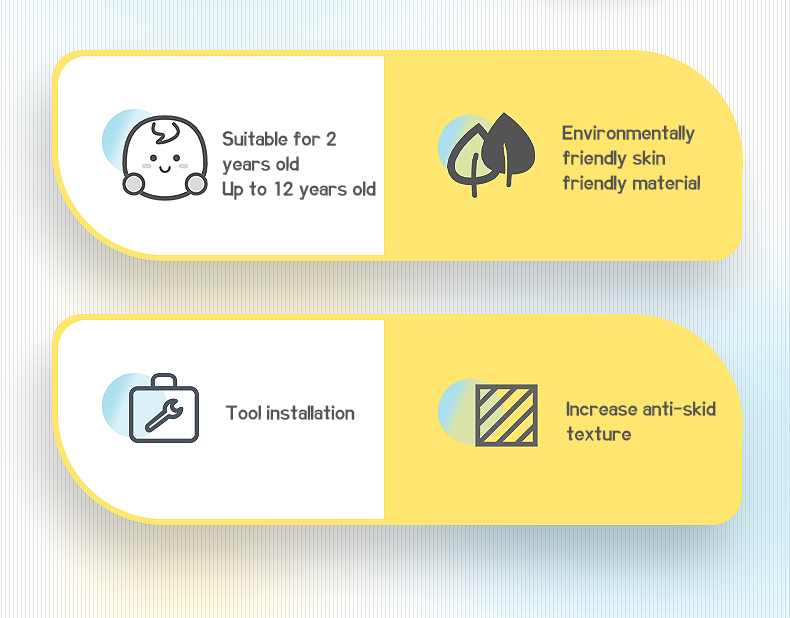 Suitable for 2 years old
Up to 12 years old

Environmentally friendly skin friendly material

Tool installation

Increase anti-skid texture